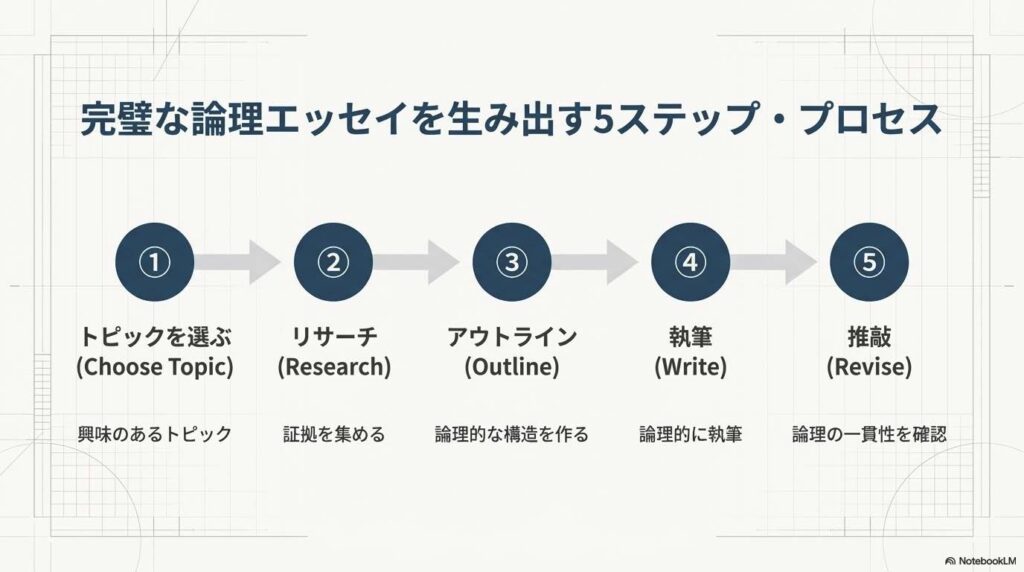 完璧な論理エッセイを生み出す5ステップ・プロセス

①
トピックを選ぶ
(Choose Topic)
興味のあるトピック

②
リサーチ
(Research)
証拠を集める

③
アウトライン
(Outline)
論理的な構造を作る

④
執筆
(Write)
論理的に執筆

⑤
推敲
(Revise)
論理の一貫性を確認

NotebookLM